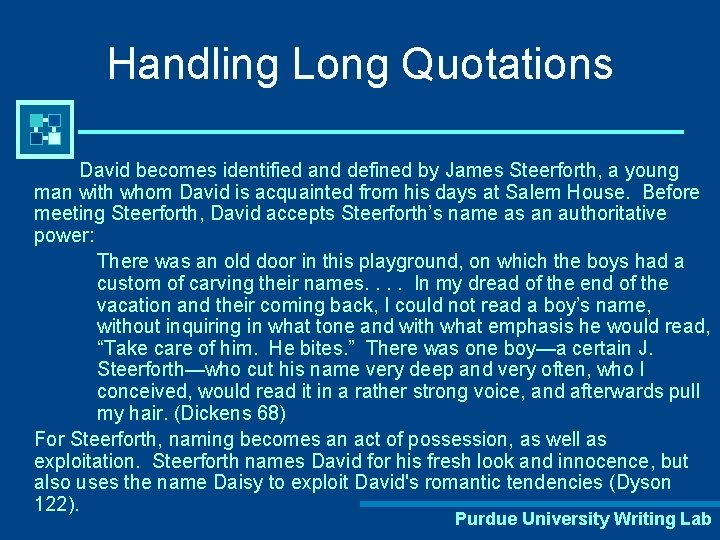 Handling Long Quotations

David becomes identified and defined by James Steerforth, a young man with whom David is acquainted from his days at Salem House. Before meeting Steerforth, David accepts Steerforth's name as an authoritative power:

There was an old door in this playground, on which the boys had a custom of carving their names. . . . In my dread of the end of the vacation and their coming back, I could not read a boy's name, without inquiring in what tone and with what emphasis he would read, "Take care of him. He bites." There was one boy—a certain J. Steerforth—who cut his name very deep and very often, who I conceived, would read it in a rather strong voice, and afterwards pull my hair. (Dickens 68)

For Steerforth, naming becomes an act of possession, as well as exploitation. Steerforth names David for his fresh look and innocence, but also uses the name Daisy to exploit David's romantic tendencies (Dyson 122).

Purdue University Writing Lab